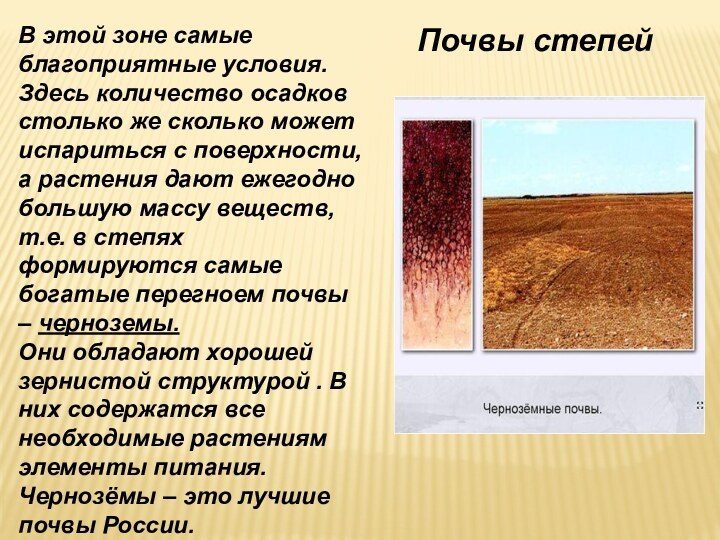 Почвы степей

В этой зоне самые благоприятные условия. Здесь количество осадков столько же сколько может испариться с поверхности, а растения дают ежегодно большую массу веществ, т.е. в степях формируются самые богатые перегноем почвы – черноземы.
Они обладают хорошей зернистой структурой . В них содержатся все необходимые растениям элементы питания. Чернозёмы – это лучшие почвы России.

Чернозёмные почвы.